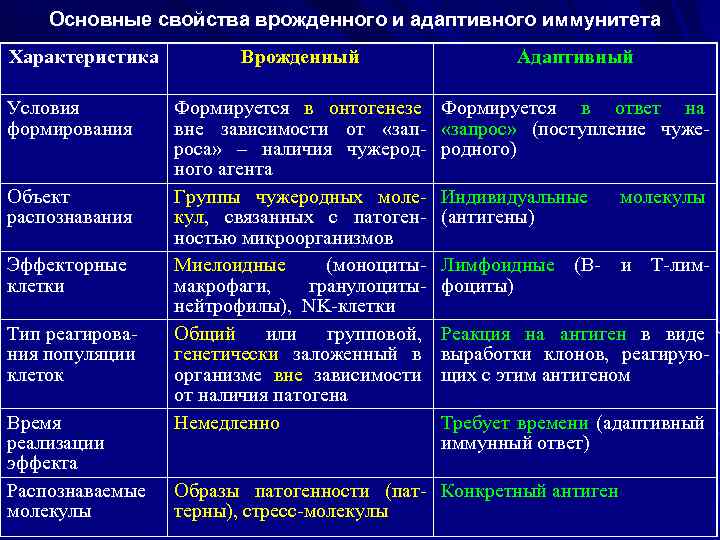 Основные свойства врожденного и адаптивного иммунитета

| Характеристика | Врожденный | Адаптивный |
|---|---|---|
| Условия формирования | Формируется в онтогенезе вне зависимости от «запроса» – наличия чужеродного агента | Формируется в ответ на «запрос» (поступление чужеродного) |
| Объект распознавания | Группы чужеродных молекул, связанных с патогенностью микроорганизмов | Индивидуальные молекулы (антигены) |
| Эффекторные клетки | Миелоидные (моноциты-макрофаги, гранулоциты-нейтрофилы), NK-клетки | Лимфоидные (В- и Т-лимфоциты) |
| Тип реагирования популяции клеток | Общий или групповой, генетически заложенный в организме вне зависимости от наличия патогена | Реакция на антиген в виде выработки клонов, реагирующих с этим антигеном |
| Время реализации эффекта | Немедленно | Требует времени (адаптивный иммунный ответ) |
| Распознаваемые молекулы | Образы патогенности (паттерны), стресс-молекулы | Конкретный антиген |